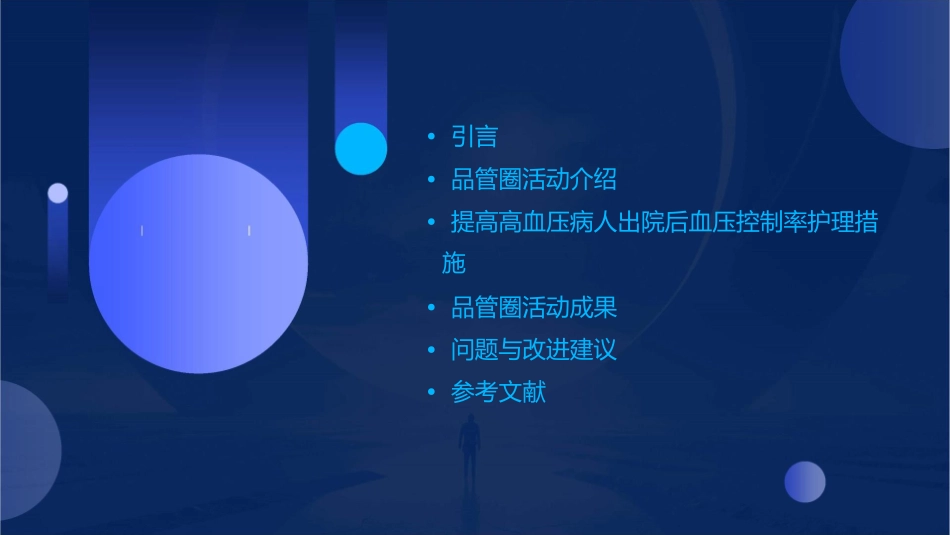 • 引言
• 品管圈活动介绍
• 提高高血压病人出院后血压控制率护理措施
• 品管圈活动成果
• 问题与改进建议
• 参考文献